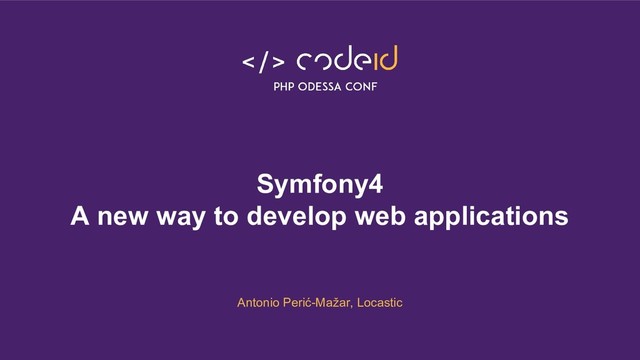 </> codeid
PHP ODESSA CONF

Symfony4
A new way to develop web applications

Antonio Perić-Mažar, Locastic